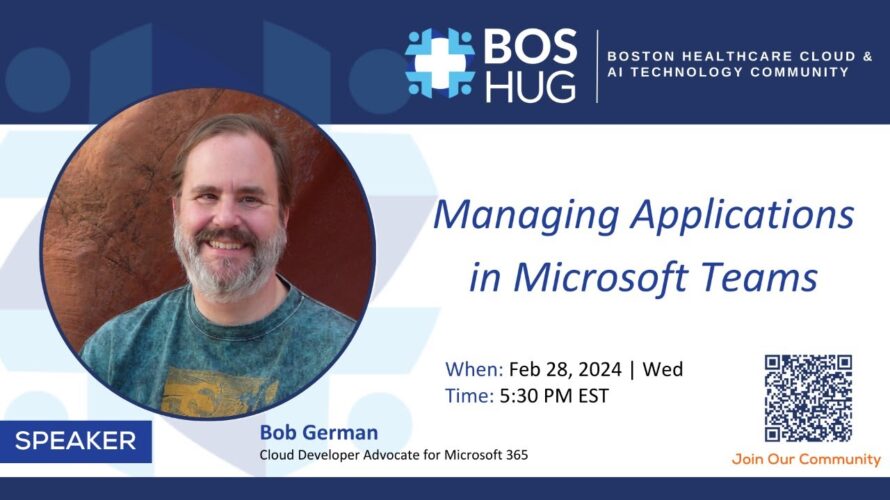 BOS HUG
BOSTON HEALTHCARE CLOUD & AI TECHNOLOGY COMMUNITY

Managing Applications in Microsoft Teams

When: Feb 28, 2024 | Wed
Time: 5:30 PM EST

SPEAKER

Bob German
Cloud Developer Advocate for Microsoft 365

Join Our Community